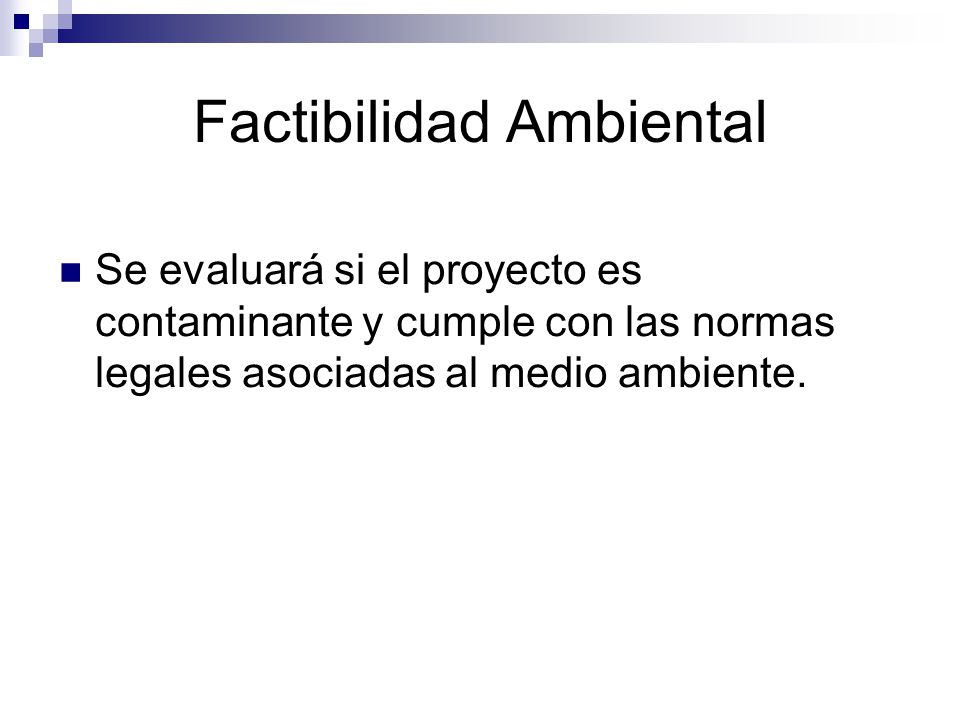 Factibilidad Ambiental

Se evaluará si el proyecto es contaminante y cumple con las normas legales asociadas al medio ambiente.